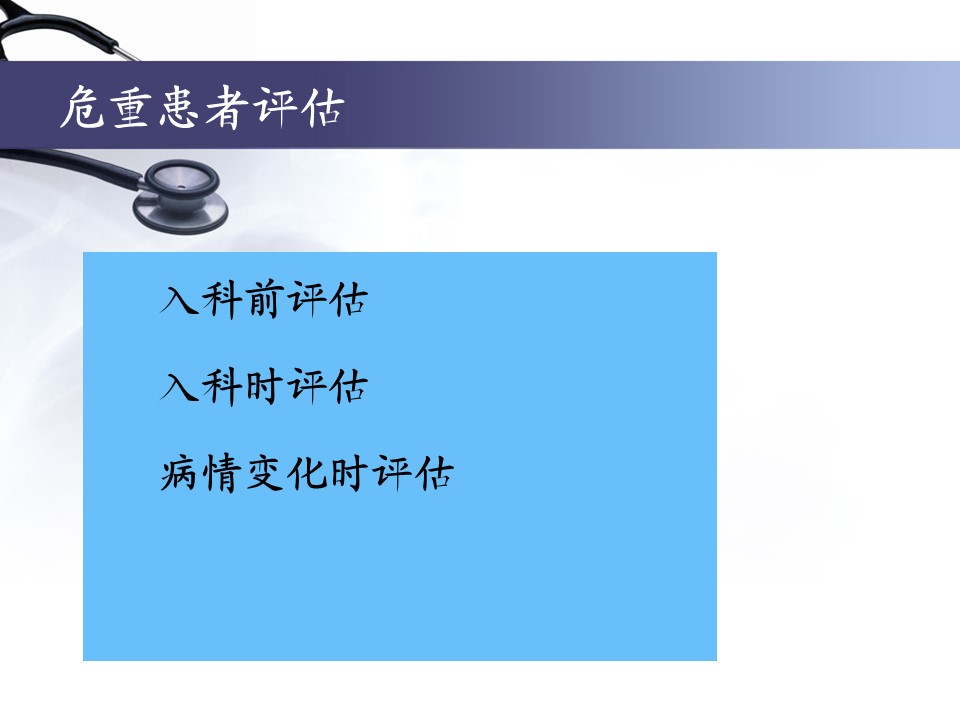 危重患者评估

入科前评估

入科时评估

病情变化时评估